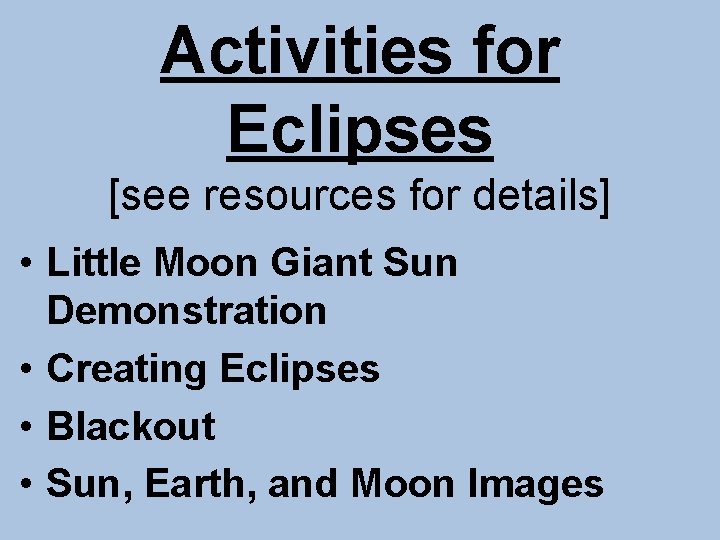 Activities for Eclipses

[see resources for details]

• Little Moon Giant Sun Demonstration
• Creating Eclipses
• Blackout
• Sun, Earth, and Moon Images